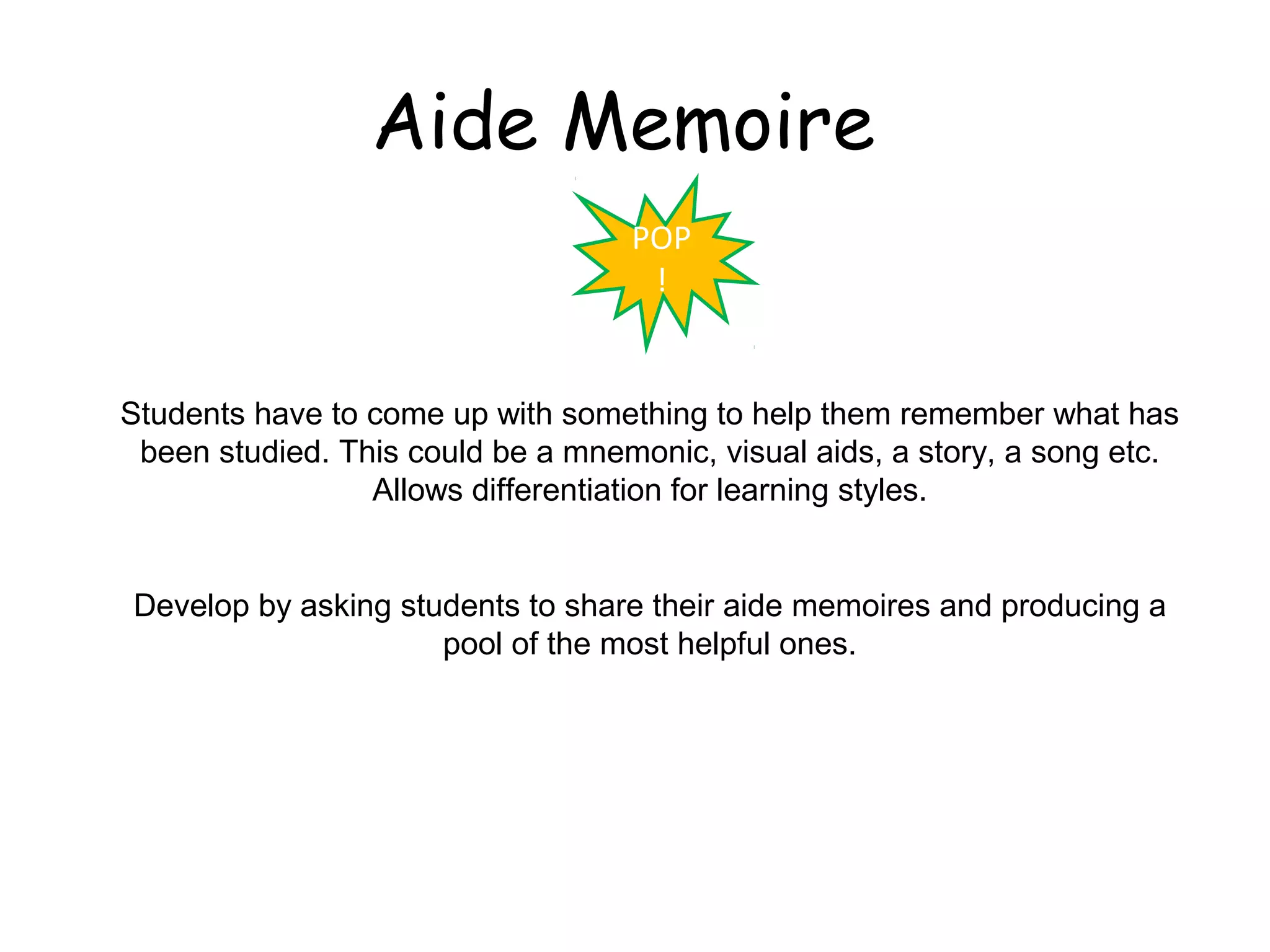 Aide Memoire

POP
!

Students have to come up with something to help them remember what has been studied. This could be a mnemonic, visual aids, a story, a song etc. Allows differentiation for learning styles.

Develop by asking students to share their aide memoires and producing a pool of the most helpful ones.